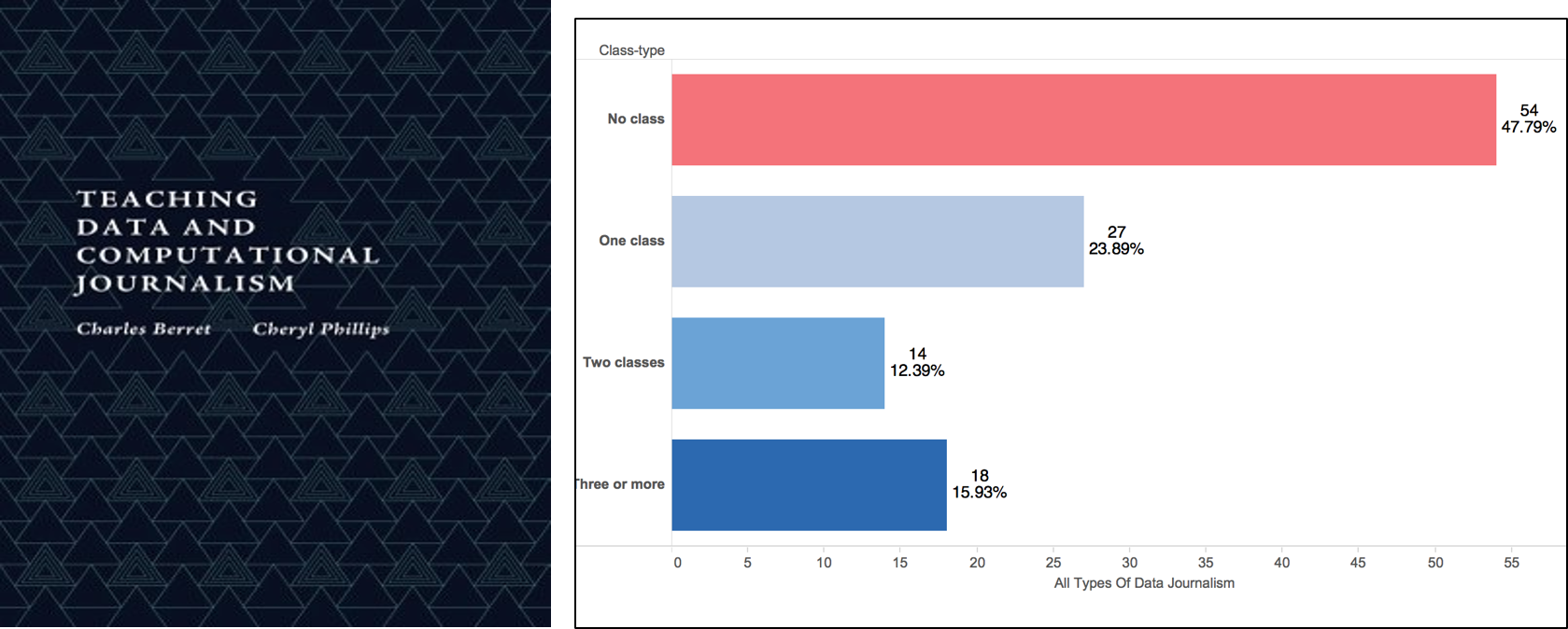 TEACHING DATA AND COMPUTATIONAL JOURNALISM

Charles Berret Cheryl Phillips

Class-type

No class
54
47.79%

One class
27
23.89%

Two classes
14
12.39%

hree or more
18
15.93%

0 5 10 15 20 25 30 35 40 45 50 55

All Types Of Data Journalism